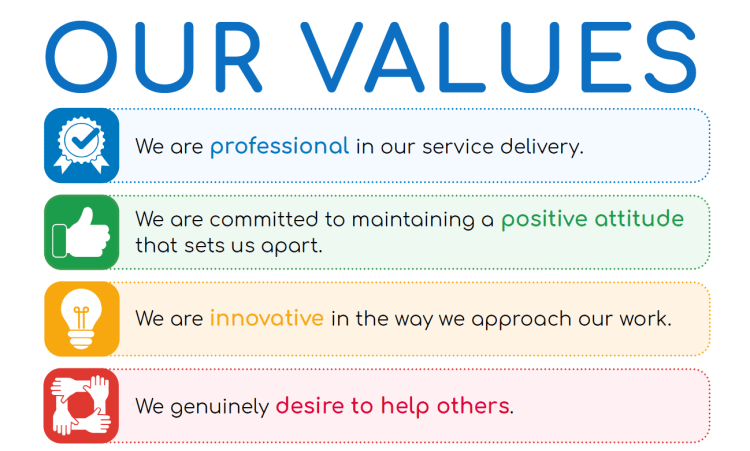 OUR VALUES

We are professional in our service delivery.

We are committed to maintaining a positive attitude that sets us apart.

We are innovative in the way we approach our work.

We genuinely desire to help others.